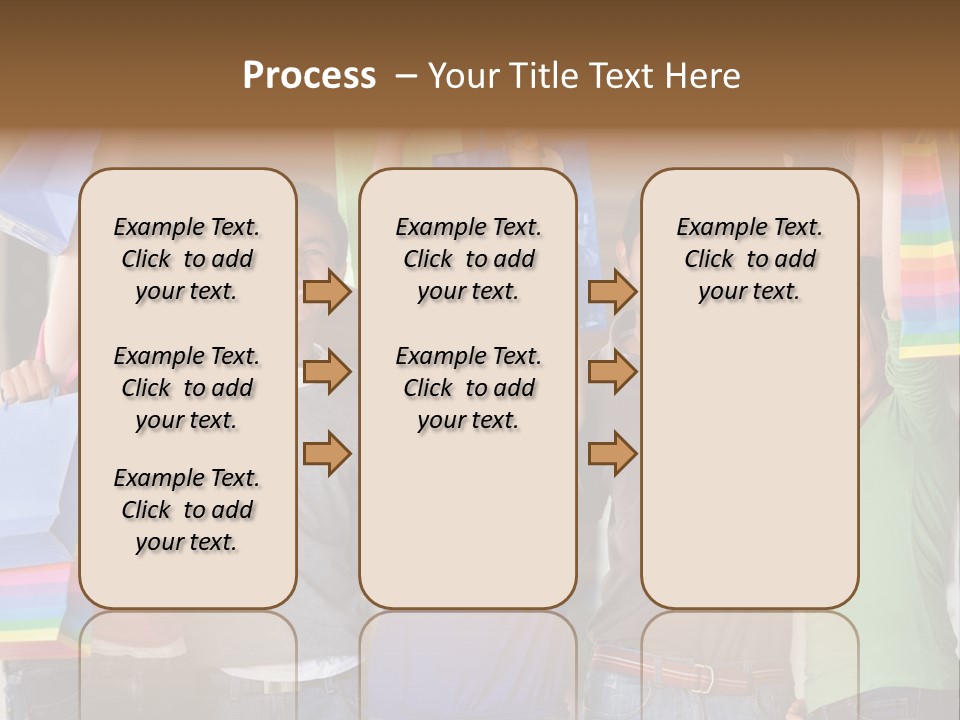 Process – Your Title Text Here

Example Text. Click to add your text.

Example Text. Click to add your text.

Example Text. Click to add your text.

Example Text. Click to add your text.

Example Text. Click to add your text.

Example Text. Click to add your text.